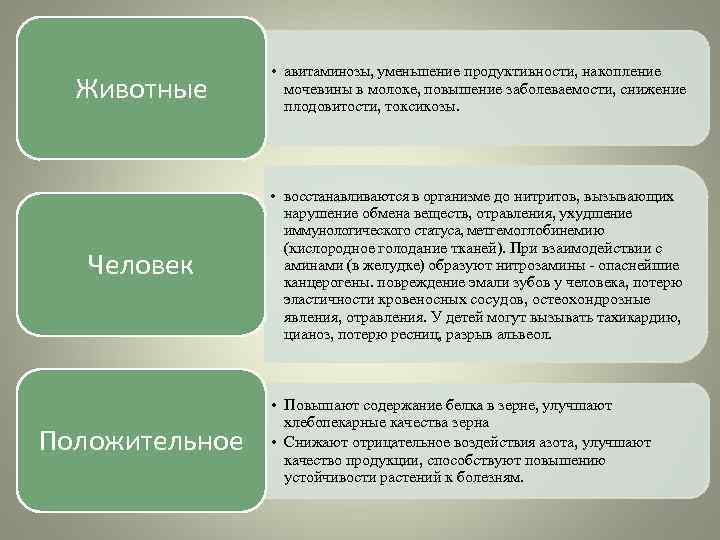 Животные

• авитаминозы, уменьшение продуктивности, накопление мочевины в молоке, повышение заболеваемости, снижение плодовитости, токсикозы.

Человек

• восстанавливаются в организме до нитритов, вызывающих нарушение обмена веществ, отравления, ухудшение иммунологического статуса, метгемоглобинемию (кислородное голодание тканей). При взаимодействии с аминами (в желудке) образуют нитрозамины - опаснейшие канцерогены. повреждение эмали зубов у человека, потерю эластичности кровеносных сосудов, остеохондрозные явления, отравления. У детей могут вызывать тахикардию, цианоз, потерю ресниц, разрыв альвеол.

Положительное

• Повышают содержание белка в зерне, улучшают хлебопекарные качества зерна
• Снижают отрицательное воздействия азота, улучшают качество продукции, способствуют повышению устойчивости растений к болезням.